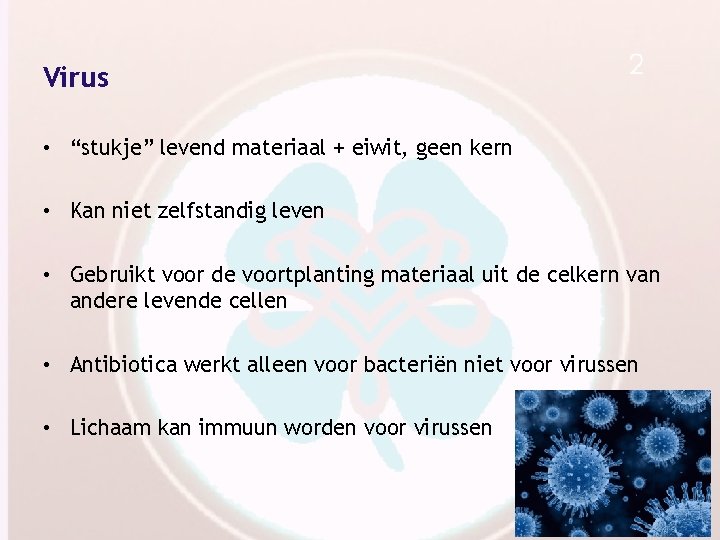 Virus

2

• “stukje” levend materiaal + eiwit, geen kern

• Kan niet zelfstandig leven

• Gebruikt voor de voortplanting materiaal uit de celkern van andere levende cellen

• Antibiotica werkt alleen voor bacteriën niet voor virussen

• Lichaam kan immuun worden voor virussen